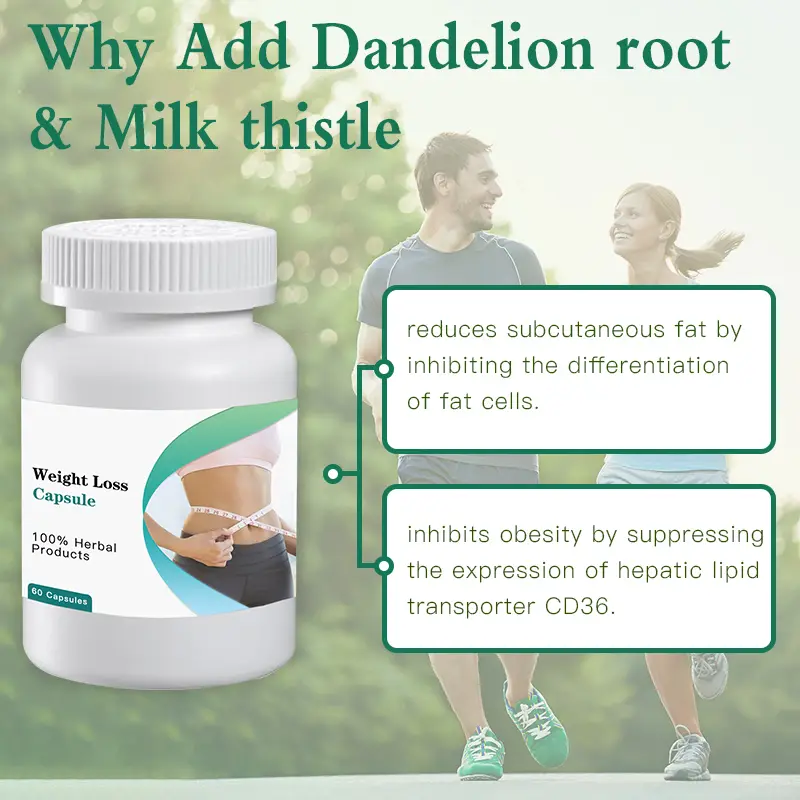 Why Add Dandelion root & Milk thistle

Weight Loss Capsule

100% Herbal Products

60 Capsules

reduces subcutaneous fat by inhibiting the differentiation of fat cells.

inhibits obesity by suppressing the expression of hepatic lipid transporter CD36.